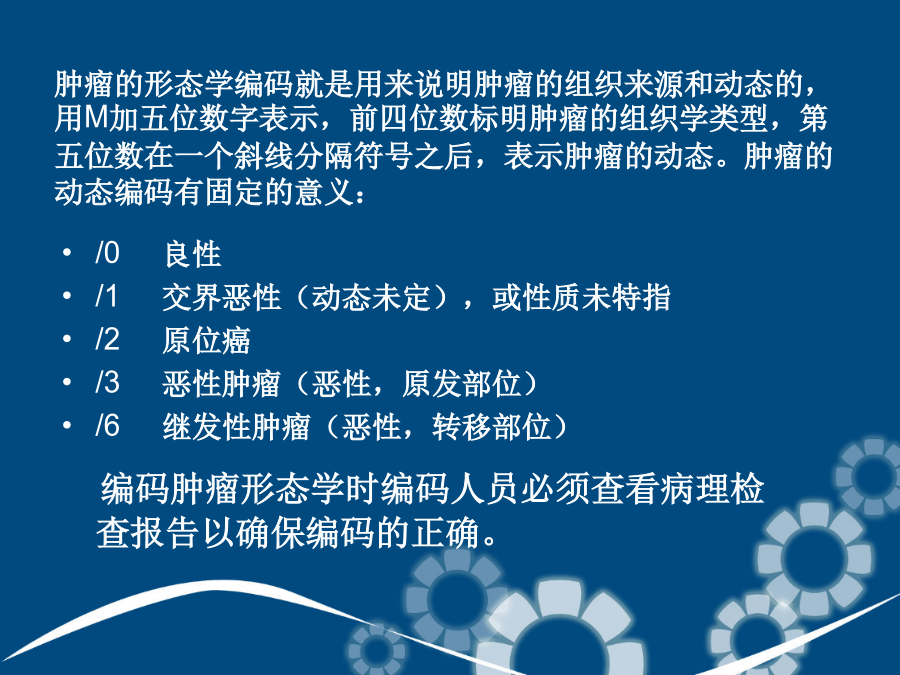 肿瘤的形态学编码就是用来说明肿瘤的组织来源和动态的，用M加五位数字表示，前四位数标明肿瘤的组织学类型，第五位数在一个斜线分隔符号之后，表示肿瘤的动态。肿瘤的动态编码有固定的意义：

• /0 良性
• /1 交界恶性（动态未定），或性质未特指
• /2 原位癌
• /3 恶性肿瘤（恶性，原发部位）
• /6 继发性肿瘤（恶性，转移部位）

编码肿瘤形态学时编码人员必须查看病理检查报告以确保编码的正确。